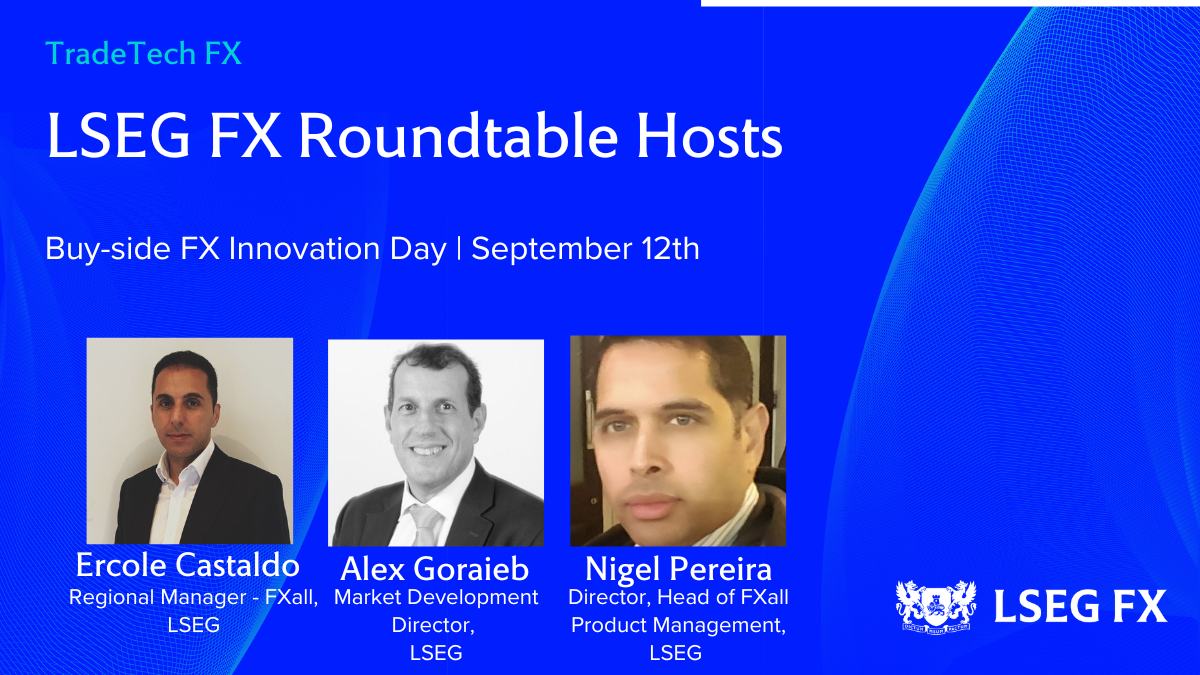 TradeTech FX

LSEG FX Roundtable Hosts

Buy-side FX Innovation Day | September 12th

Ercole Castaldo
Regional Manager - FXall, LSEG

Alex Goraieb
Market Development Director, LSEG

Nigel Pereira
Director, Head of FXall Product Management, LSEG

LSEG FX